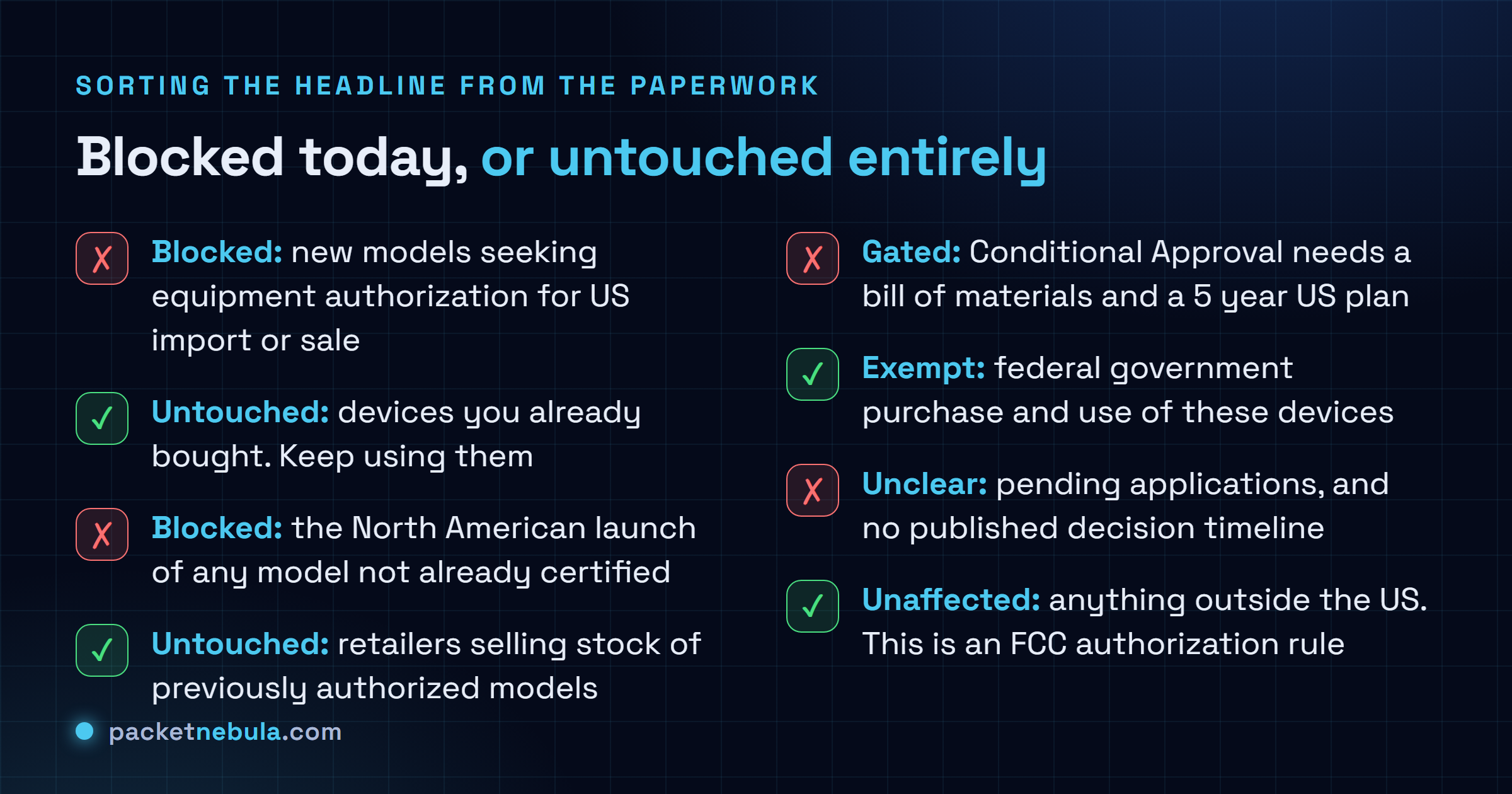 SORTING THE HEADLINE FROM THE PAPERWORK

Blocked today, or untouched entirely

✗ Blocked: new models seeking equipment authorization for US import or sale

✓ Untouched: devices you already bought. Keep using them

✗ Blocked: the North American launch of any model not already certified

✓ Untouched: retailers selling stock of previously authorized models

✗ Gated: Conditional Approval needs a bill of materials and a 5 year US plan

✓ Exempt: federal government purchase and use of these devices

✗ Unclear: pending applications, and no published decision timeline

✓ Unaffected: anything outside the US. This is an FCC authorization rule

packetnebula.com